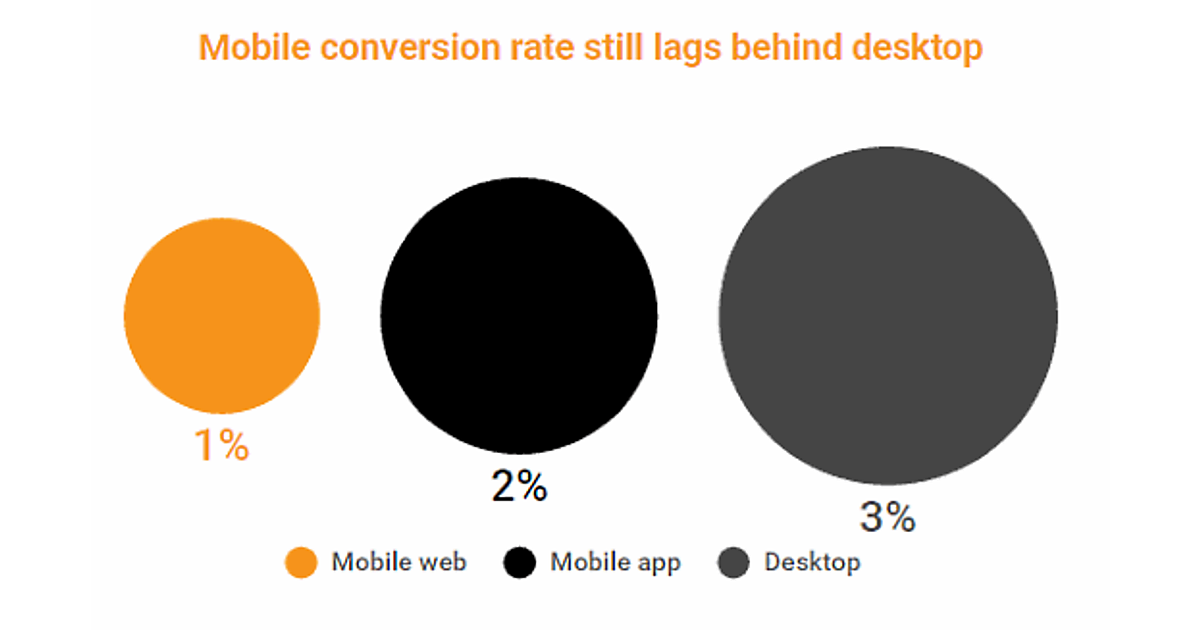 Mobile conversion rate still lags behind desktop

1%

2%

3%

Mobile web
Mobile app
Desktop